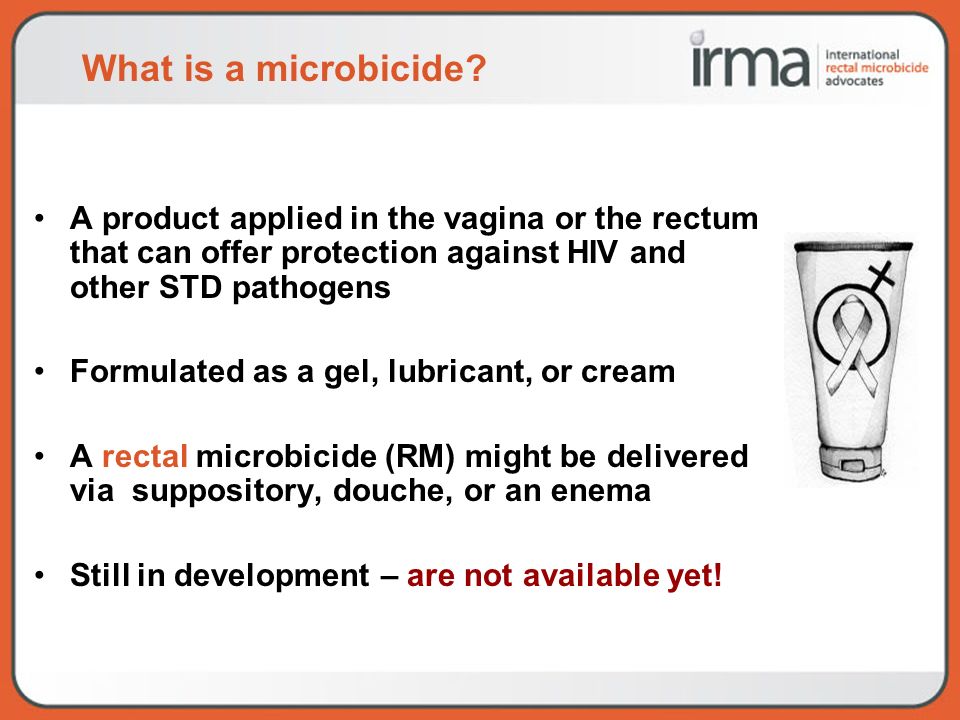 What is a microbicide?

irma international rectal microbicide advocates

• A product applied in the vagina or the rectum that can offer protection against HIV and other STD pathogens

• Formulated as a gel, lubricant, or cream

• A rectal microbicide (RM) might be delivered via suppository, douche, or an enema

• Still in development – are not available yet!